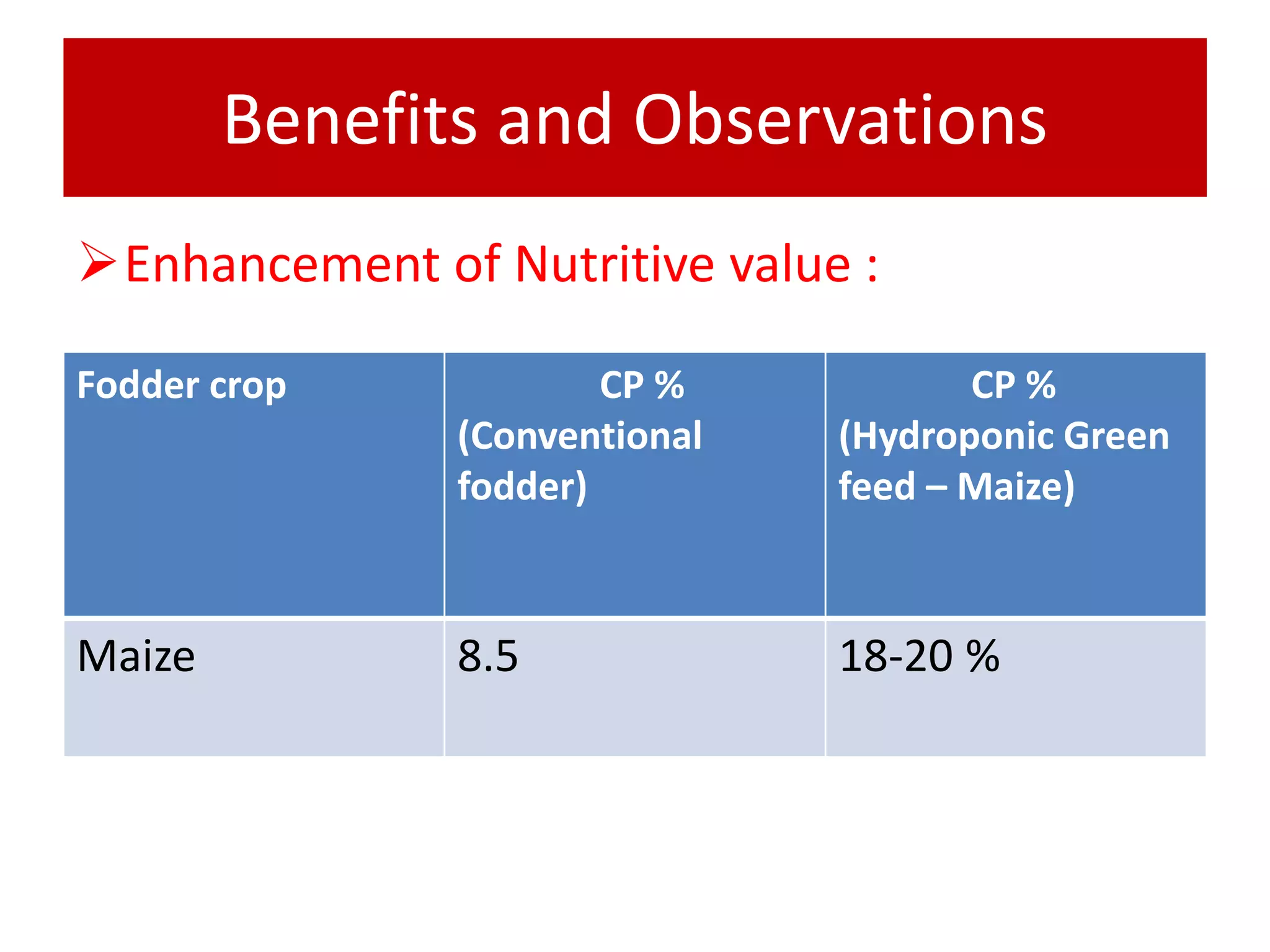 Benefits and Observations

➢Enhancement of Nutritive value :

| Fodder crop | CP % (Conventional fodder) | CP % (Hydroponic Green feed – Maize) |
|---|---|---|
| Maize | 8.5 | 18-20 % |